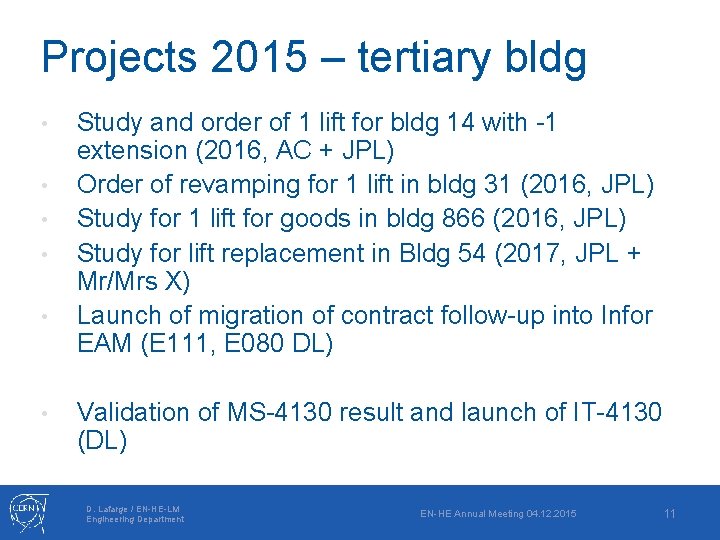 Projects 2015 – tertiary bldg

• Study and order of 1 lift for bldg 14 with -1 extension (2016, AC + JPL)
• Order of revamping for 1 lift in bldg 31 (2016, JPL)
• Study for 1 lift for goods in bldg 866 (2016, JPL)
• Study for lift replacement in Bldg 54 (2017, JPL + Mr/Mrs X)
• Launch of migration of contract follow-up into Infor EAM (E111, E080 DL)

• Validation of MS-4130 result and launch of IT-4130 (DL)

CERN

D. Lafarge / EN-HE-LM
Engineering Department

EN-HE Annual Meeting 04.12.2015

11